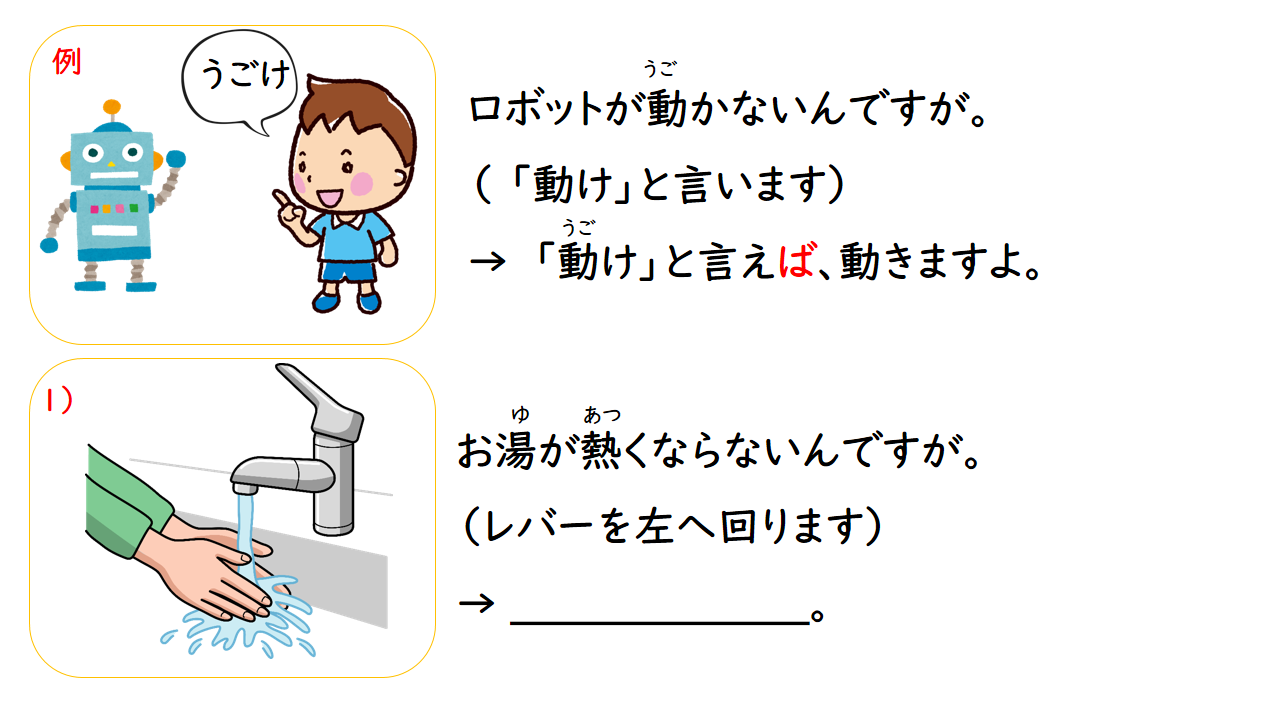 例

うごけ

ロボットが動(うご)かないんですが。

(「動け」と言います)

→ 「動(うご)け」と言えば、動きますよ。

1)

お湯(ゆ)が熱(あつ)くならないんですが。

(レバーを左へ回ります)

→ ＿＿＿＿＿＿＿＿。